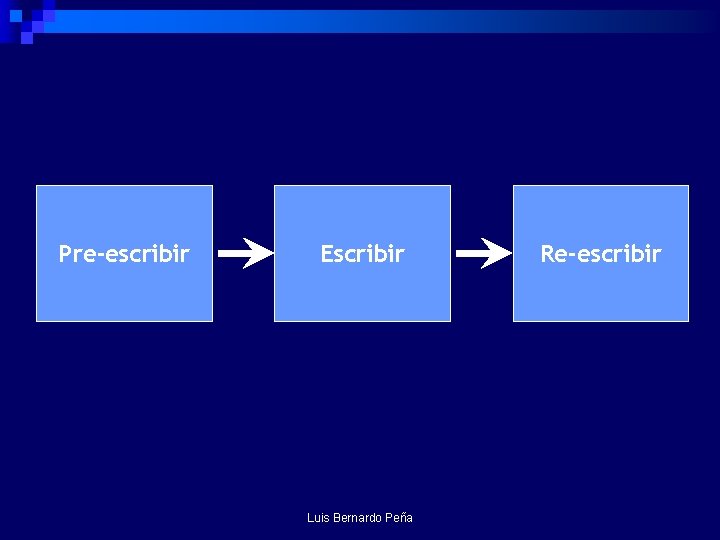 Pre-escribir

Escribir

Re-escribir

Luis Bernardo Peña